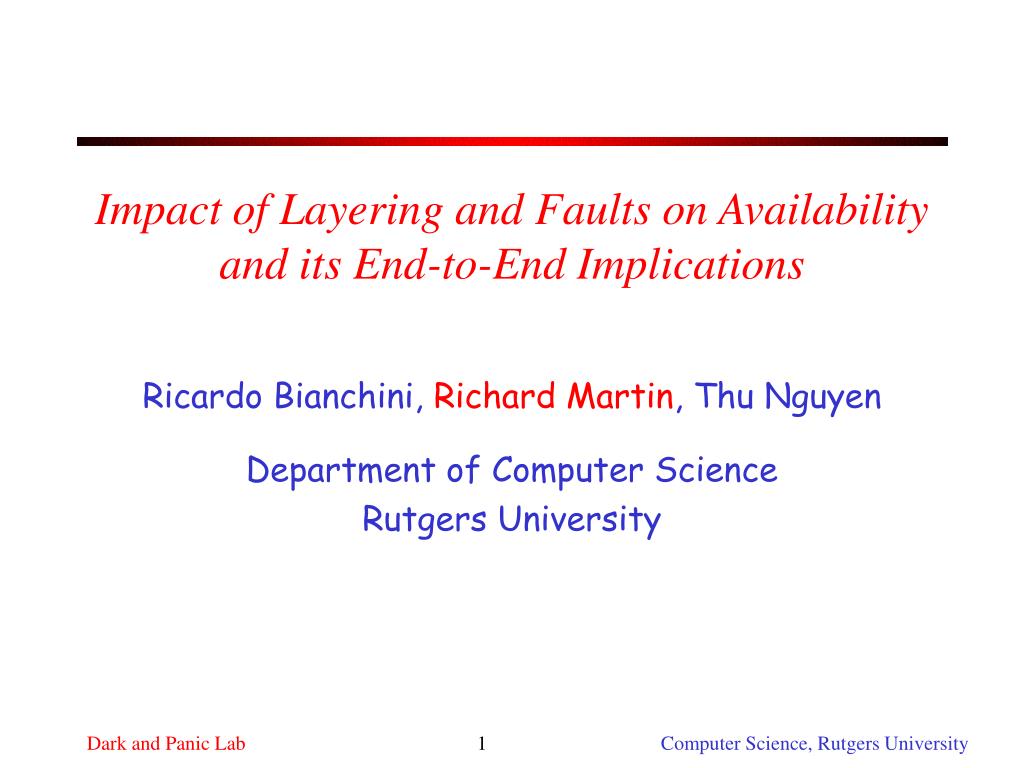 Impact of Layering and Faults on Availability and its End-to-End Implications

Ricardo Bianchini, Richard Martin, Thu Nguyen

Department of Computer Science
Rutgers University

Dark and Panic Lab

1

Computer Science, Rutgers University